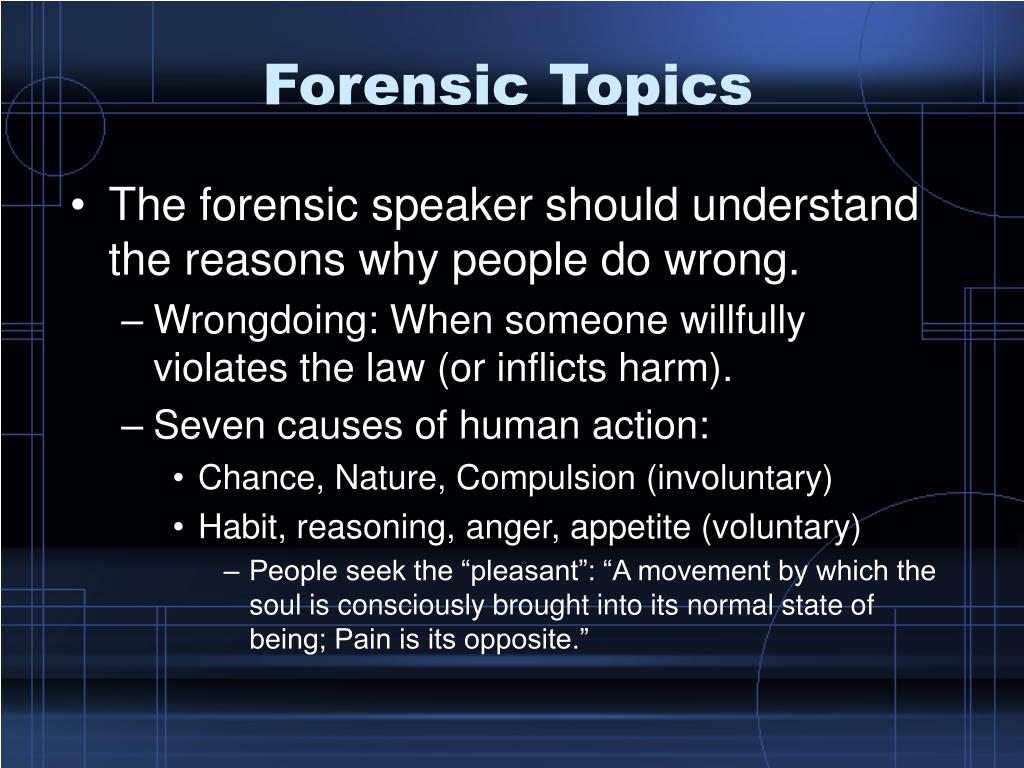 Forensic Topics

• The forensic speaker should understand the reasons why people do wrong.
– Wrongdoing: When someone willfully violates the law (or inflicts harm).
– Seven causes of human action:
• Chance, Nature, Compulsion (involuntary)
• Habit, reasoning, anger, appetite (voluntary)
– People seek the “pleasant”: “A movement by which the soul is consciously brought into its normal state of being; Pain is its opposite.”